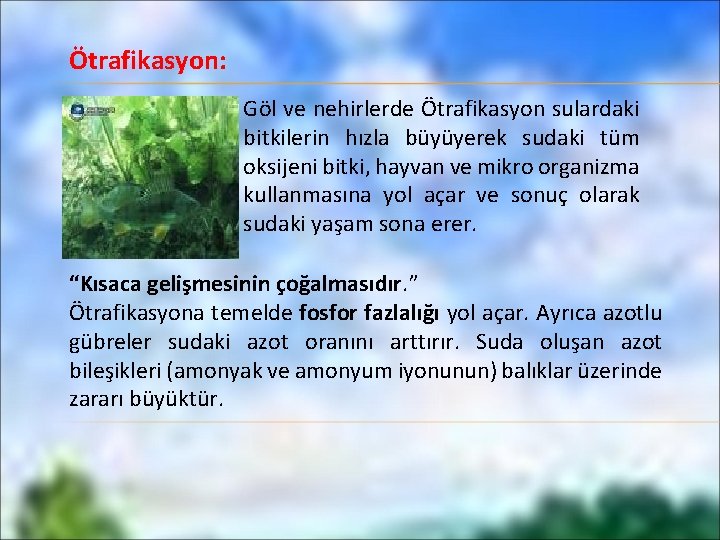 Ötrafikasyon:

Göl ve nehirlerde Ötrafikasyon sulardaki bitkilerin hızla büyüyerek sudaki tüm oksijeni bitki, hayvan ve mikro organizma kullanmasına yol açar ve sonuç olarak sudaki yaşam sona erer.

“Kısaca gelişmesinin çoğalmasıdır.”
Ötrafikasyona temelde fosfor fazlalığı yol açar. Ayrıca azotlu gübreler sudaki azot oranını arttırır. Suda oluşan azot bileşikleri (amonyak ve amonyum iyonunun) balıklar üzerinde zararı büyüktür.